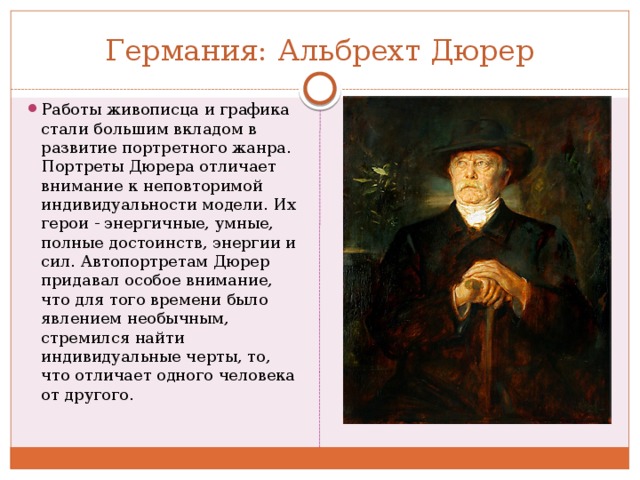 Германия: Альбрехт Дюрер

Работы живописца и графика стали большим вкладом в развитие портретного жанра. Портреты Дюрера отличает внимание к неповторимой индивидуальности модели. Их герои - энергичные, умные, полные достоинств, энергии и сил. Автопортретам Дюрер придавал особое внимание, что для того времени было явлением необычным, стремился найти индивидуальные черты, то, что отличает одного человека от другого.